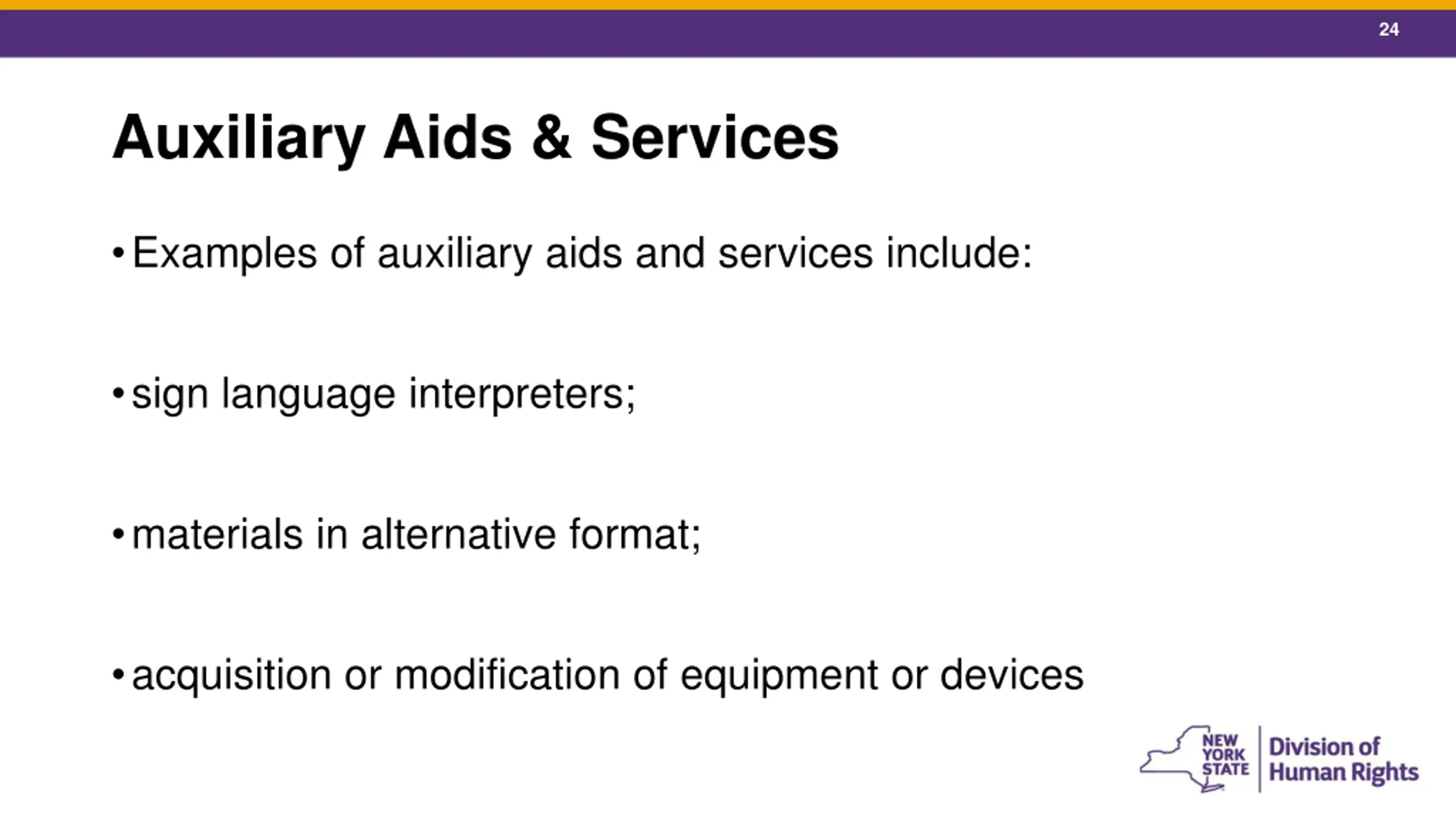 24

Auxiliary Aids & Services

• Examples of auxiliary aids and services include:

• sign language interpreters;

• materials in alternative format;

• acquisition or modification of equipment or devices

NEW YORK STATE Division of Human Rights